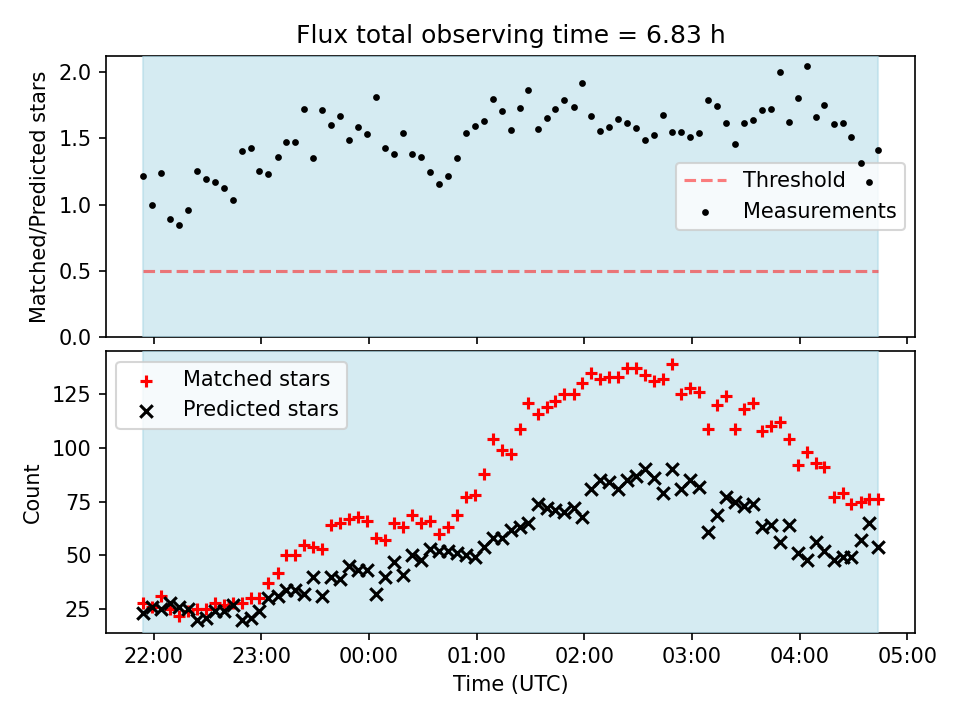 Flux total observing time = 6.83 h

Matched/Predicted stars

2.0
1.5
1.0
0.5
0.0

Threshold
Measurements

Matched stars
Predicted stars

Count

125
100
75
50
25

22:00
23:00
00:00
01:00
02:00
03:00
04:00
05:00

Time (UTC)